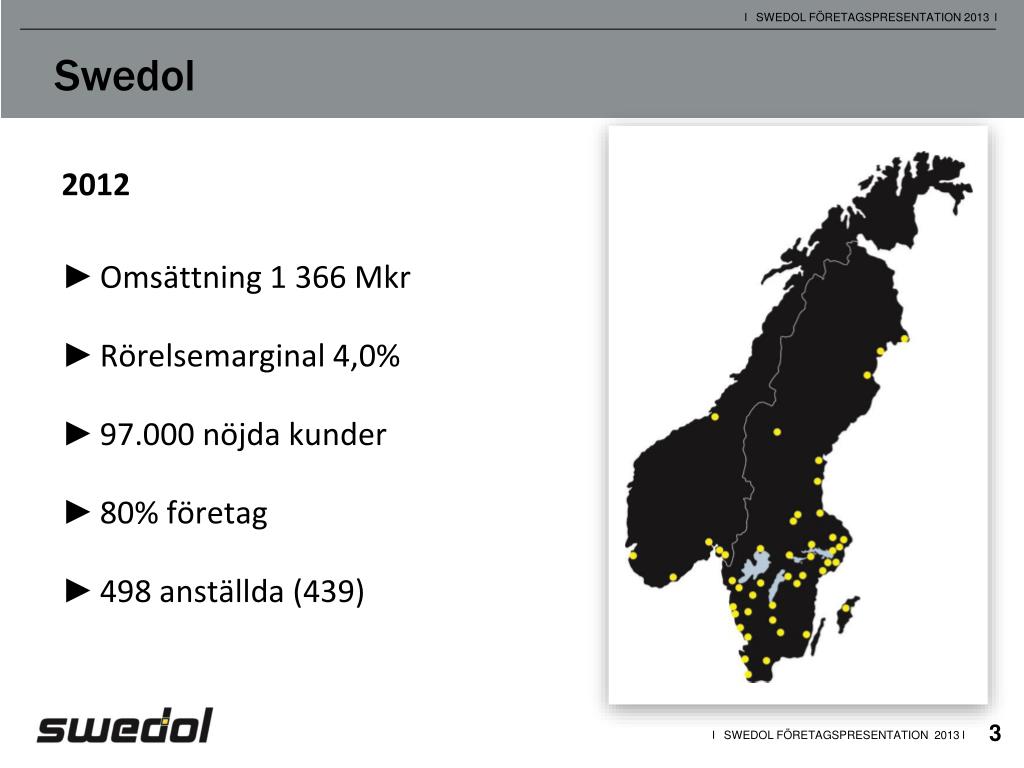 I SWEDOL FÖRETAGSPRESENTATION 2013 I

Swedol

2012

► Omsättning 1 366 Mkr

► Rörelsemarginal 4,0%

► 97.000 nöjda kunder

► 80% företag

► 498 anställda (439)

swedol

I SWEDOL FÖRETAGSPRESENTATION 2013 I 3